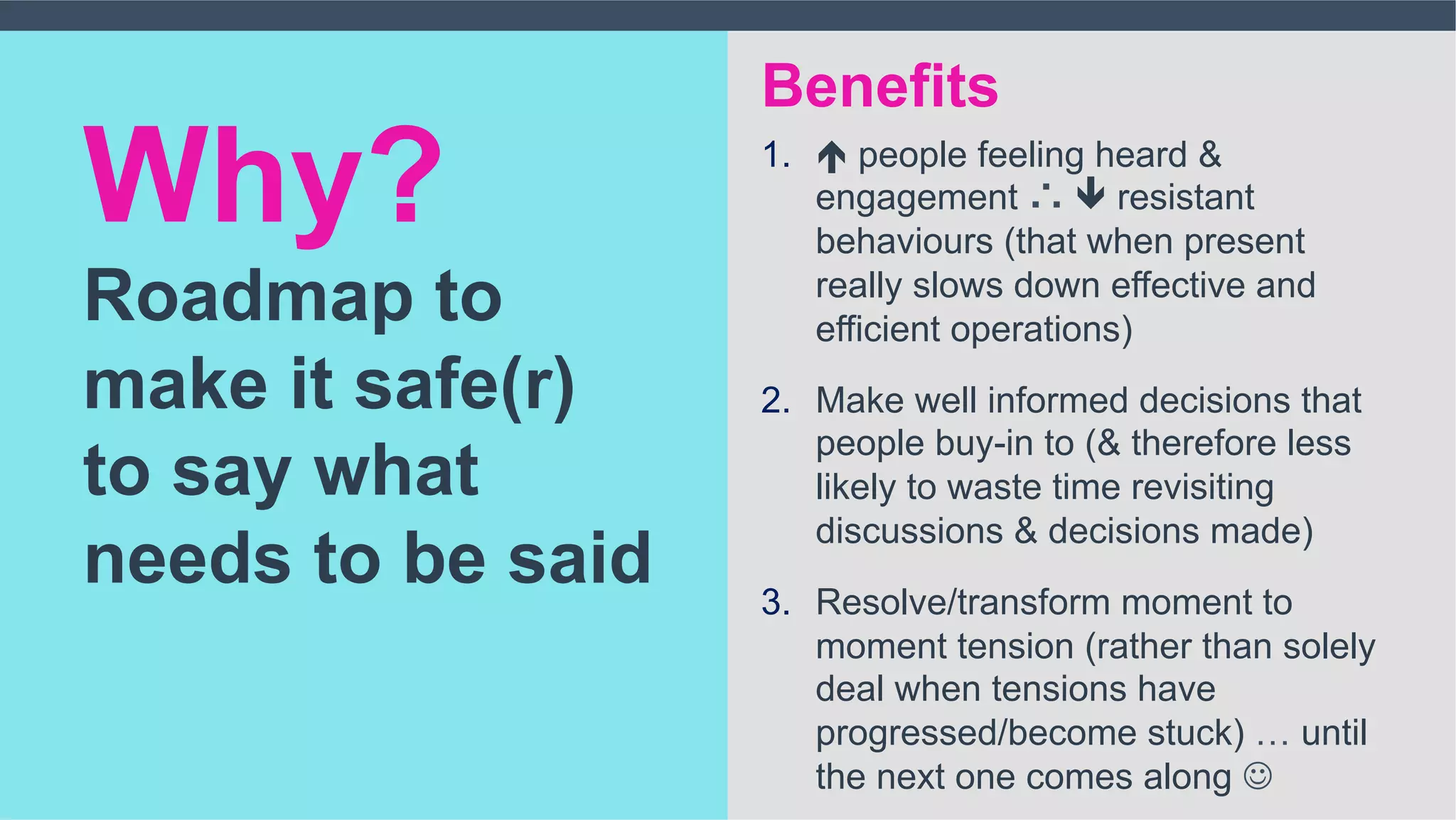 Why?

Roadmap to make it safe(r) to say what needs to be said

Benefits

1. ↑ people feeling heard & engagement ∴ ↓ resistant behaviours (that when present really slows down effective and efficient operations)

2. Make well informed decisions that people buy-in to (& therefore less likely to waste time revisiting discussions & decisions made)

3. Resolve/transform moment to moment tension (rather than solely deal when tensions have progressed/become stuck) … until the next one comes along ☺